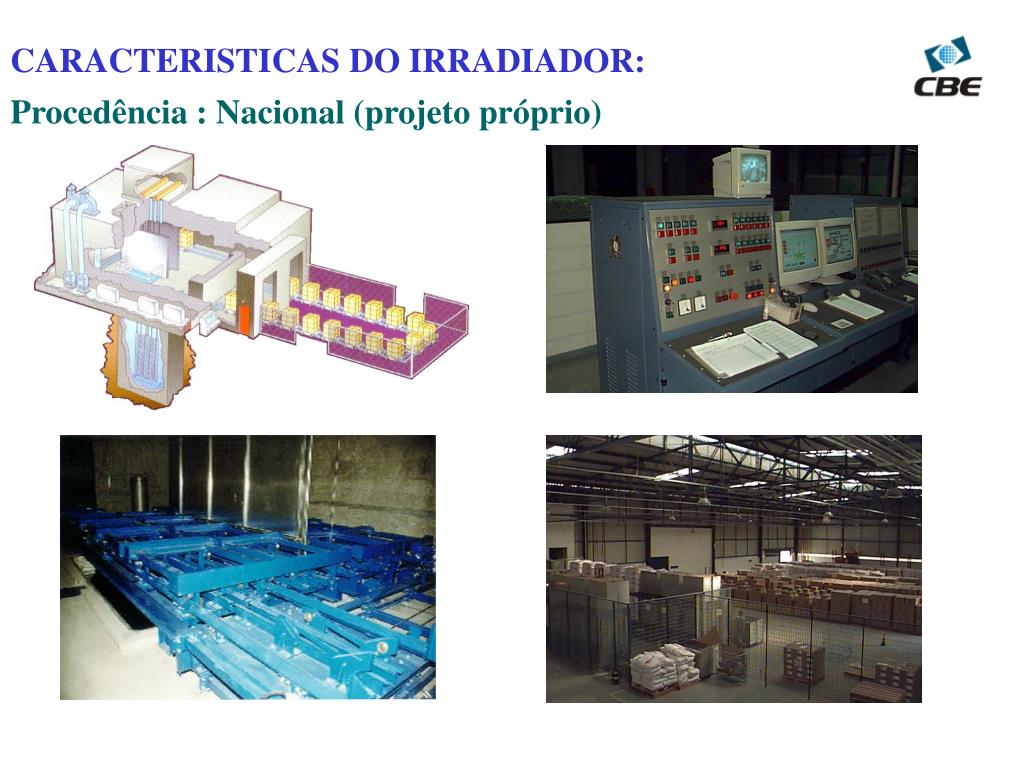 CARACTERISTICAS DO IRRADIADOR:

Procedência : Nacional (projeto próprio)

CBE